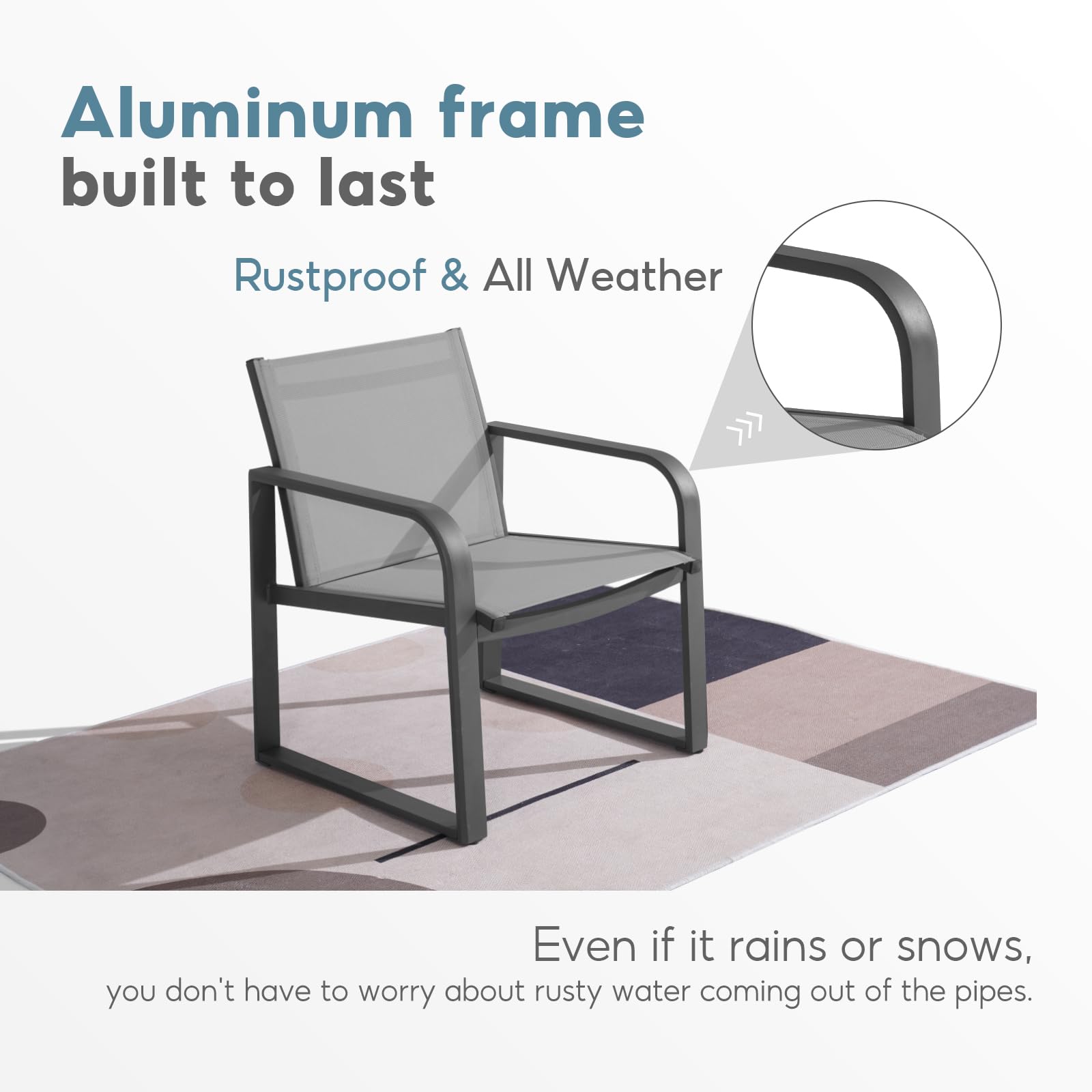 Aluminum frame
built to last

Rustproof & All Weather

Even if it rains or snows,
you don't have to worry about rusty water coming out of the pipes.